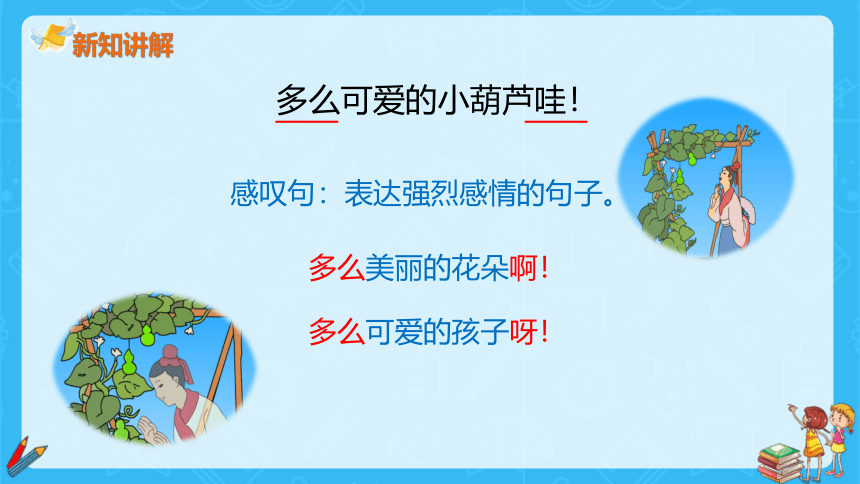 新知讲解

多么可爱的小葫芦哇！

感叹句：表达强烈感情的句子。

多么美丽的花朵啊！

多么可爱的孩子呀！